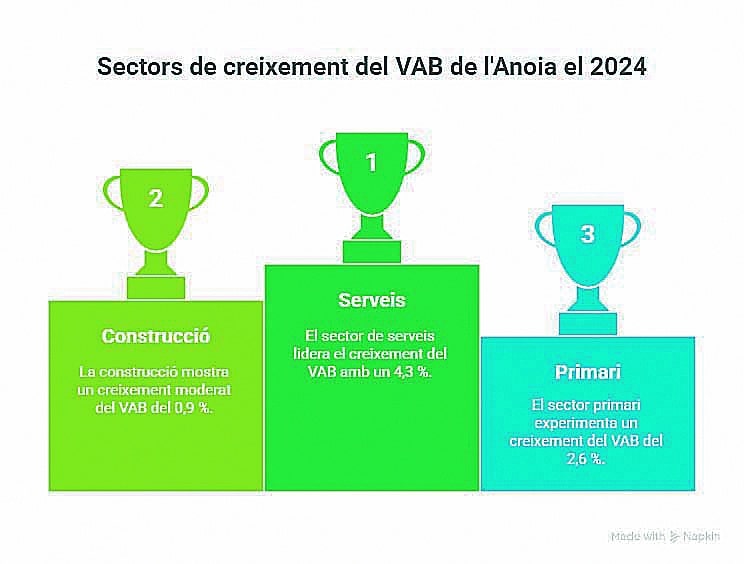 Sectors de creixement del VAB de l'Anoia el 2024

2

Construcció

La construcció mostra un creixement moderat del VAB del 0,9 %.

1

Serveis

El sector de serveis lidera el creixement del VAB amb un 4,3 %.

3

Primari

El sector primari experimenta un creixement del VAB del 2,6 %.

Made with Napkin